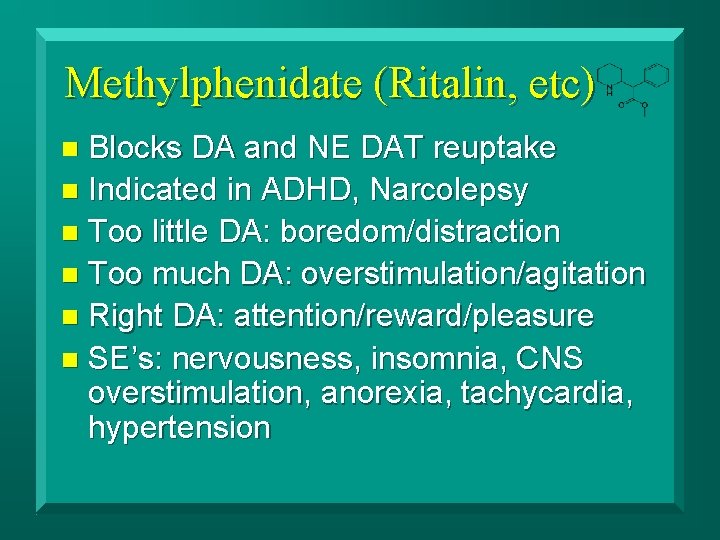 Methylphenidate (Ritalin, etc)

- Blocks DA and NE DAT reuptake
- Indicated in ADHD, Narcolepsy
- Too little DA: boredom/distraction
- Too much DA: overstimulation/agitation
- Right DA: attention/reward/pleasure
- SE's: nervousness, insomnia, CNS overstimulation, anorexia, tachycardia, hypertension